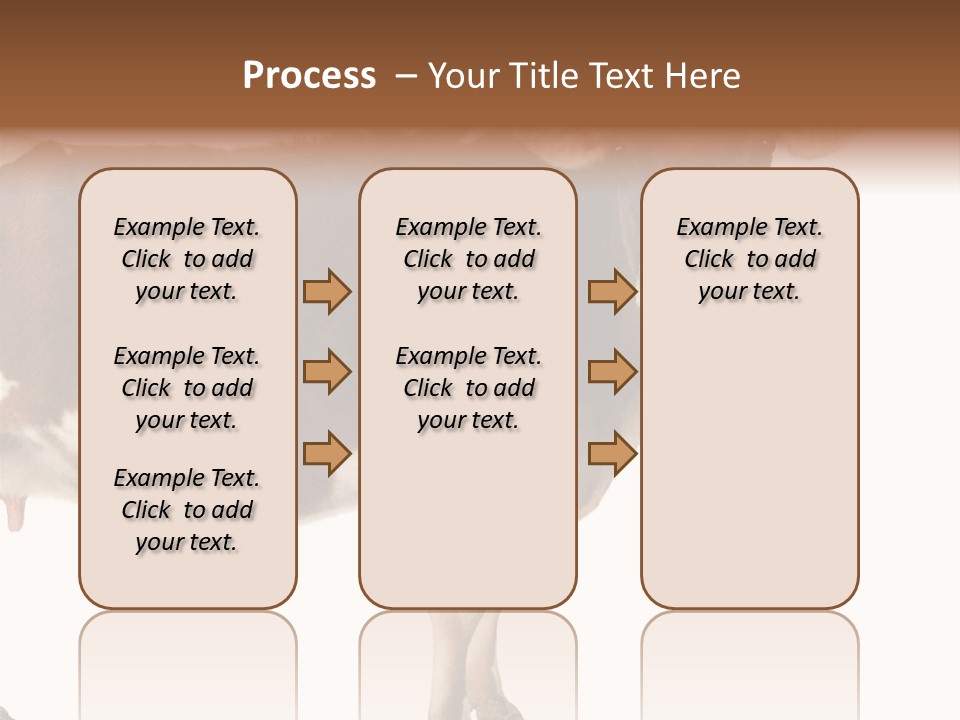 Process – Your Title Text Here

Example Text. Click to add your text.

Example Text. Click to add your text.

Example Text. Click to add your text.

Example Text. Click to add your text.

Example Text. Click to add your text.

Example Text. Click to add your text.